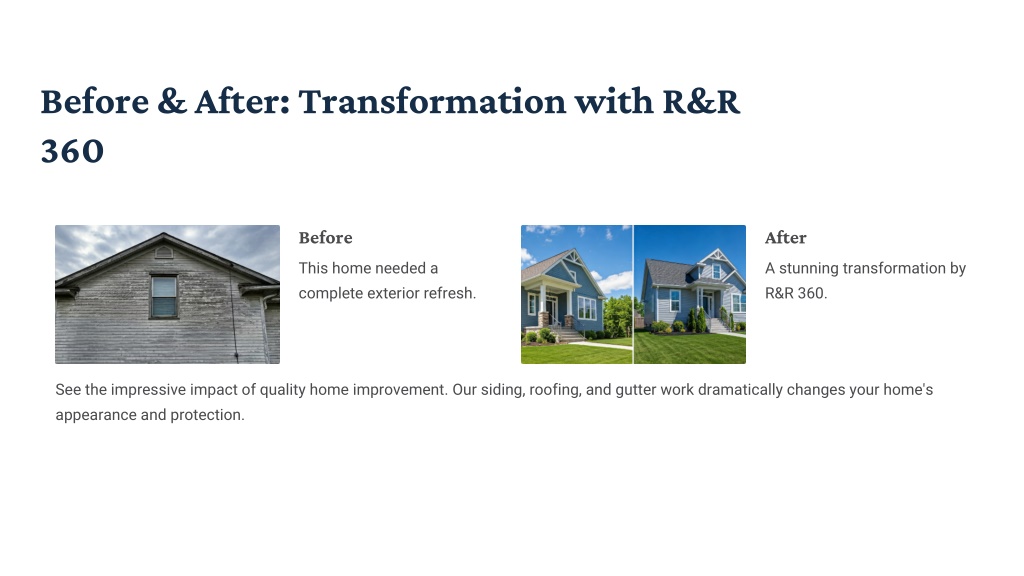 Before & After: Transformation with R&R 360

Before

This home needed a complete exterior refresh.

After

A stunning transformation by R&R 360.

See the impressive impact of quality home improvement. Our siding, roofing, and gutter work dramatically changes your home's appearance and protection.